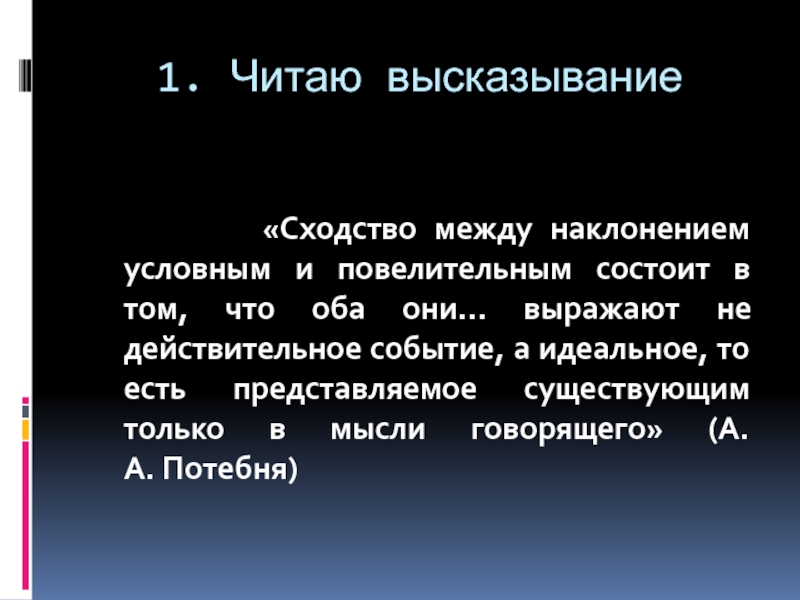 1. Читаю высказывание

«Сходство между наклонением условным и повелительным состоит в том, что оба они… выражают не действительное событие, а идеальное, то есть представляемое существующим только в мысли говорящего» (А. А. Потебня)